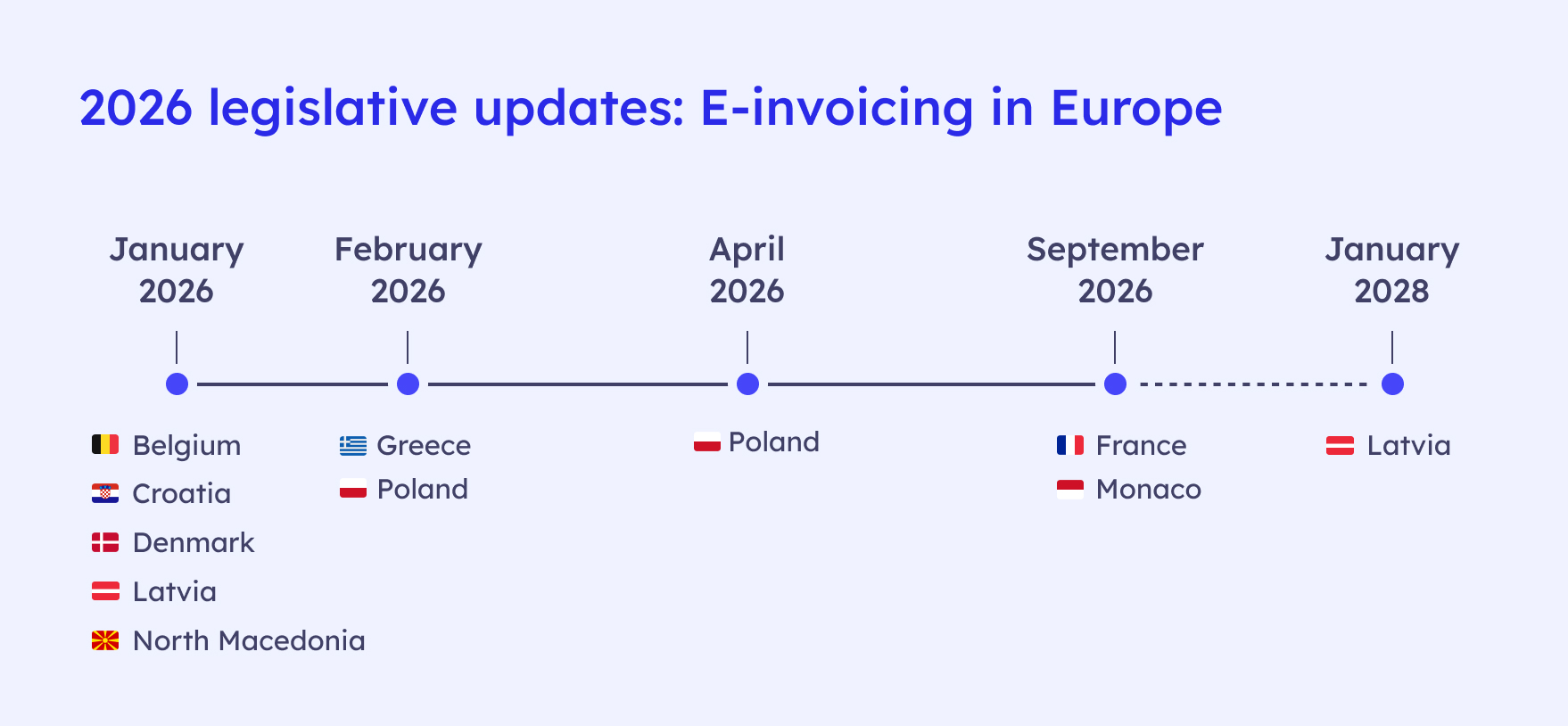 2026 legislative updates: E-invoicing in Europe

January 2026
Belgium
Croatia
Denmark
Latvia
North Macedonia

February 2026
Greece
Poland

April 2026
Poland

September 2026
France
Monaco

January 2028
Latvia